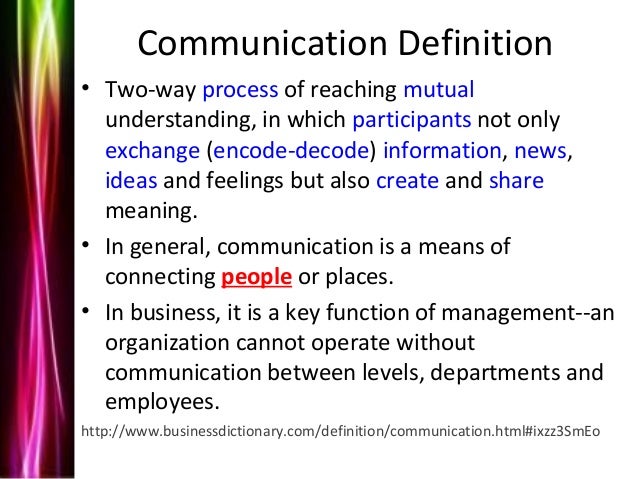 Communication Definition

• Two-way process of reaching mutual understanding, in which participants not only exchange (encode-decode) information, news, ideas and feelings but also create and share meaning.

• In general, communication is a means of connecting people or places.

• In business, it is a key function of management--an organization cannot operate without communication between levels, departments and employees.

http://www.businessdictionary.com/definition/communication.html#ixzz3SmEo